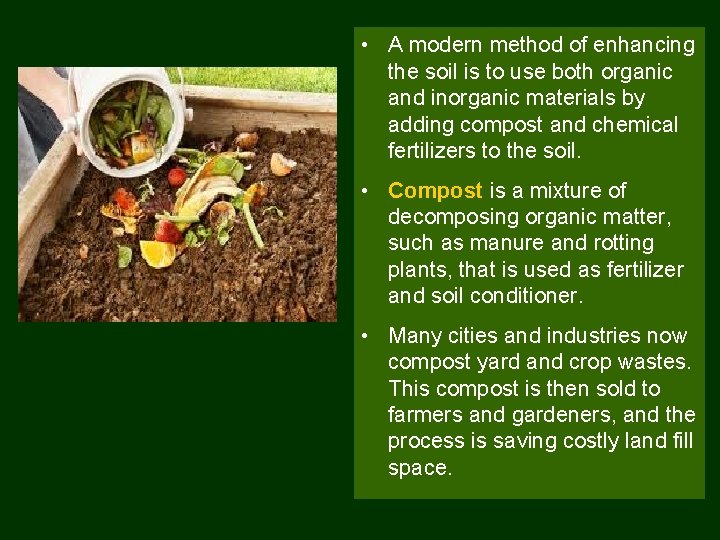 • A modern method of enhancing the soil is to use both organic and inorganic materials by adding compost and chemical fertilizers to the soil.

• Compost is a mixture of decomposing organic matter, such as manure and rotting plants, that is used as fertilizer and soil conditioner.

• Many cities and industries now compost yard and crop wastes. This compost is then sold to farmers and gardeners, and the process is saving costly land fill space.